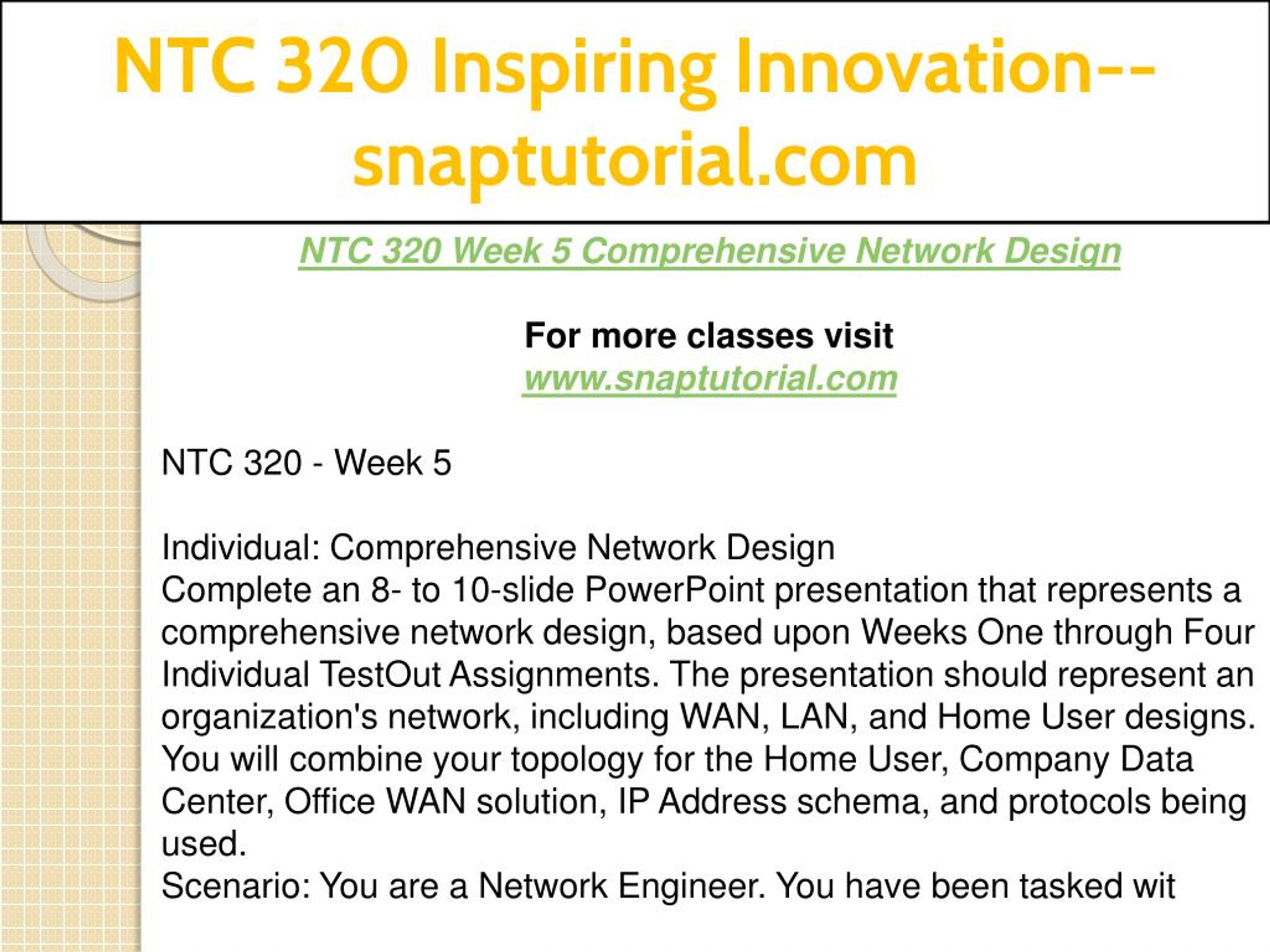 NTC 320 Inspiring Innovation--snaptutorial.com

NTC 320 Week 5 Comprehensive Network Design

For more classes visit
www.snaptutorial.com

NTC 320 - Week 5

Individual: Comprehensive Network Design
Complete an 8- to 10-slide PowerPoint presentation that represents a comprehensive network design, based upon Weeks One through Four Individual TestOut Assignments. The presentation should represent an organization's network, including WAN, LAN, and Home User designs. You will combine your topology for the Home User, Company Data Center, Office WAN solution, IP Address schema, and protocols being used.
Scenario: You are a Network Engineer. You have been tasked wit